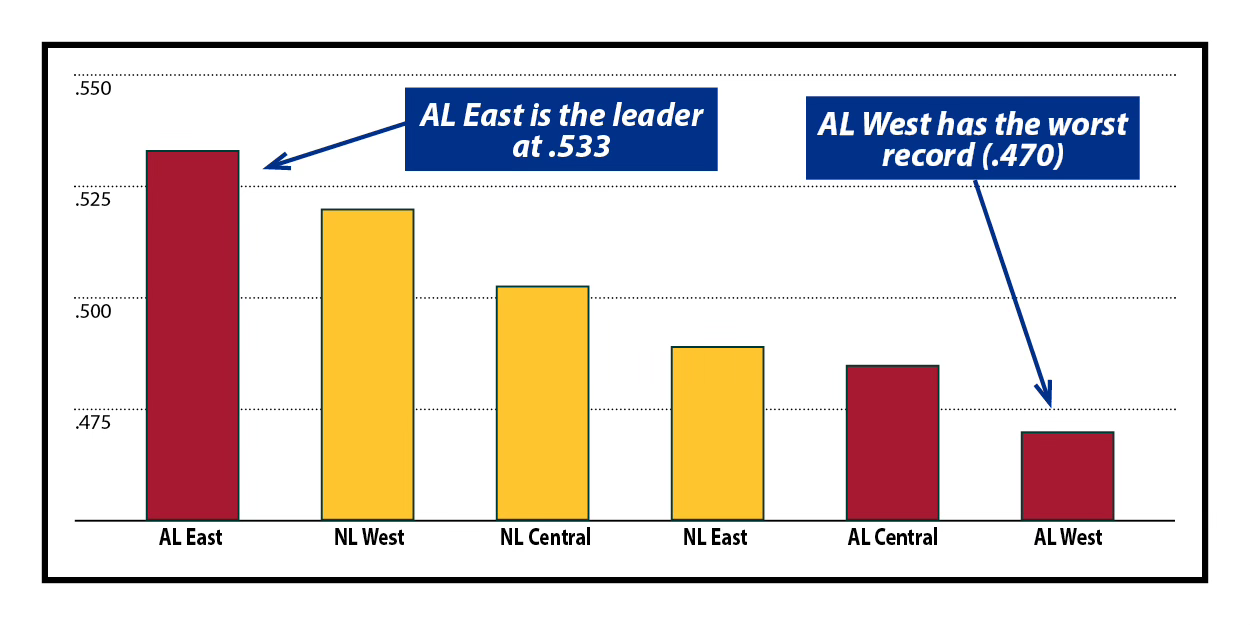 .550
.525
.500
.475

AL East is the leader at .533

AL West has the worst record (.470)

AL East
NL West
NL Central
NL East
AL Central
AL West